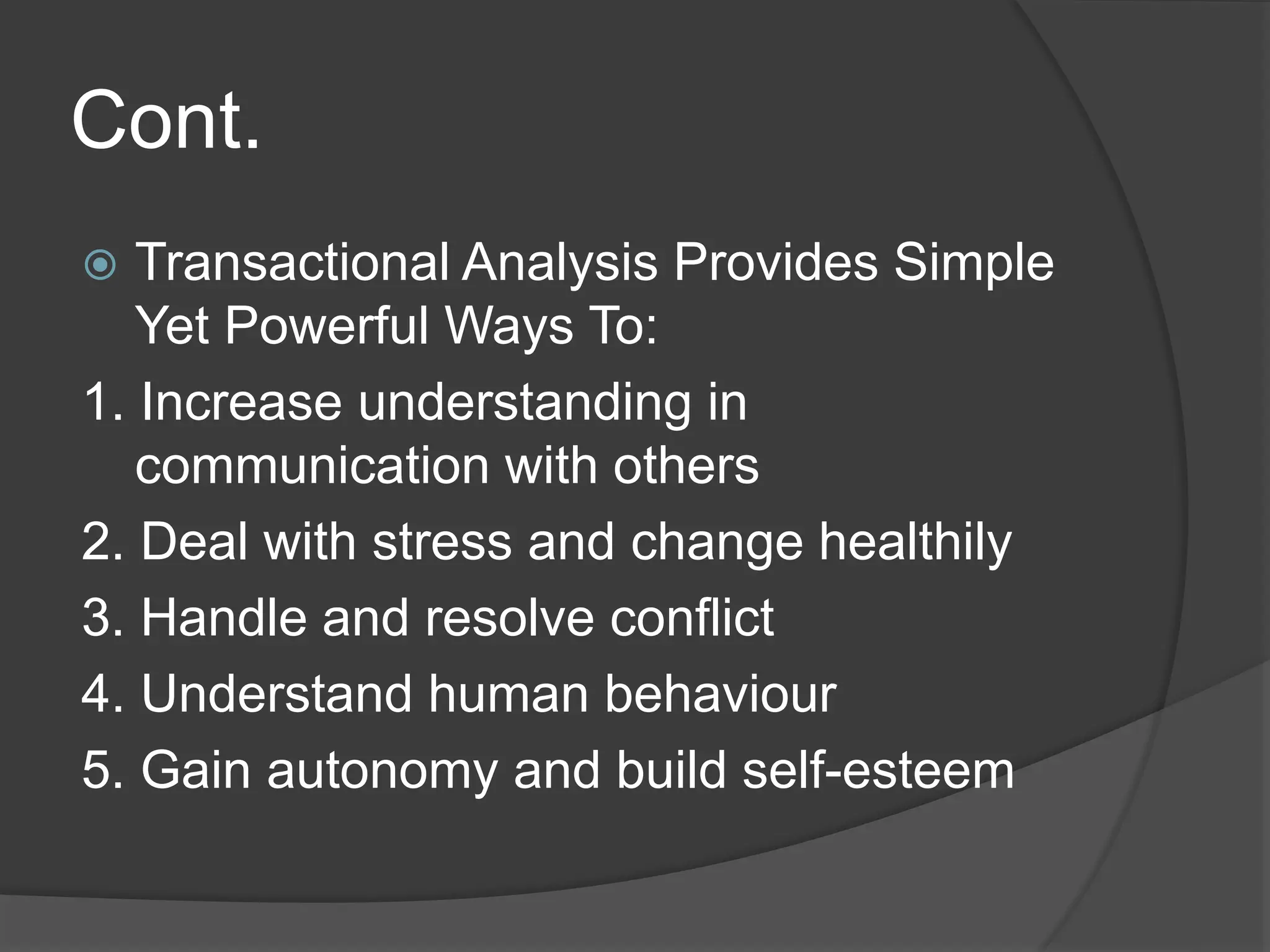 Cont.

Transactional Analysis Provides Simple Yet Powerful Ways To:

1. Increase understanding in communication with others
2. Deal with stress and change healthily
3. Handle and resolve conflict
4. Understand human behaviour
5. Gain autonomy and build self-esteem